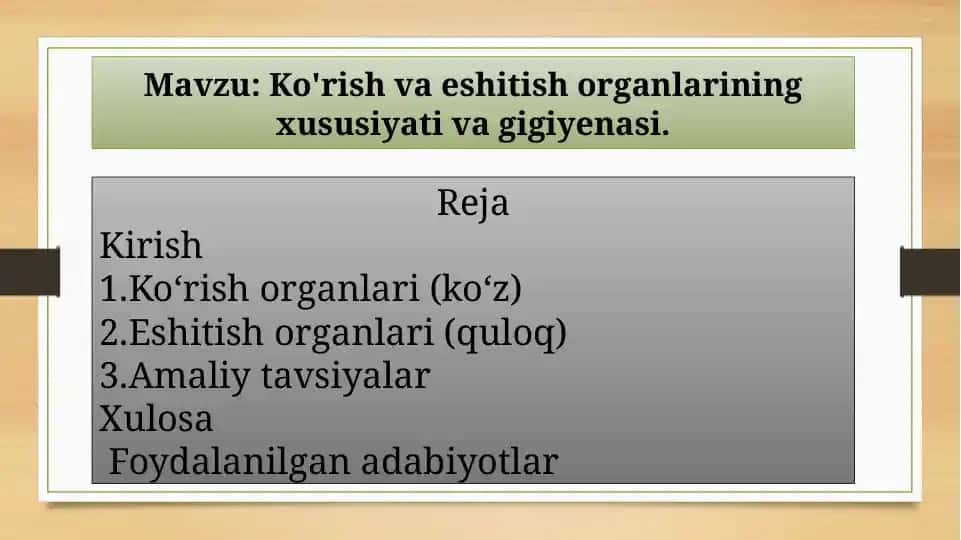 Mavzu: Ko'rish va eshitish organlarining xususiyati va gigiyenasi.

Reja
Kirish
1.Ko‘rish organlari (ko‘z)
2.Eshitish organlari (quloq)
3.Amaliy tavsiyalar
Xulosa
Foydalanilgan adabiyotlar